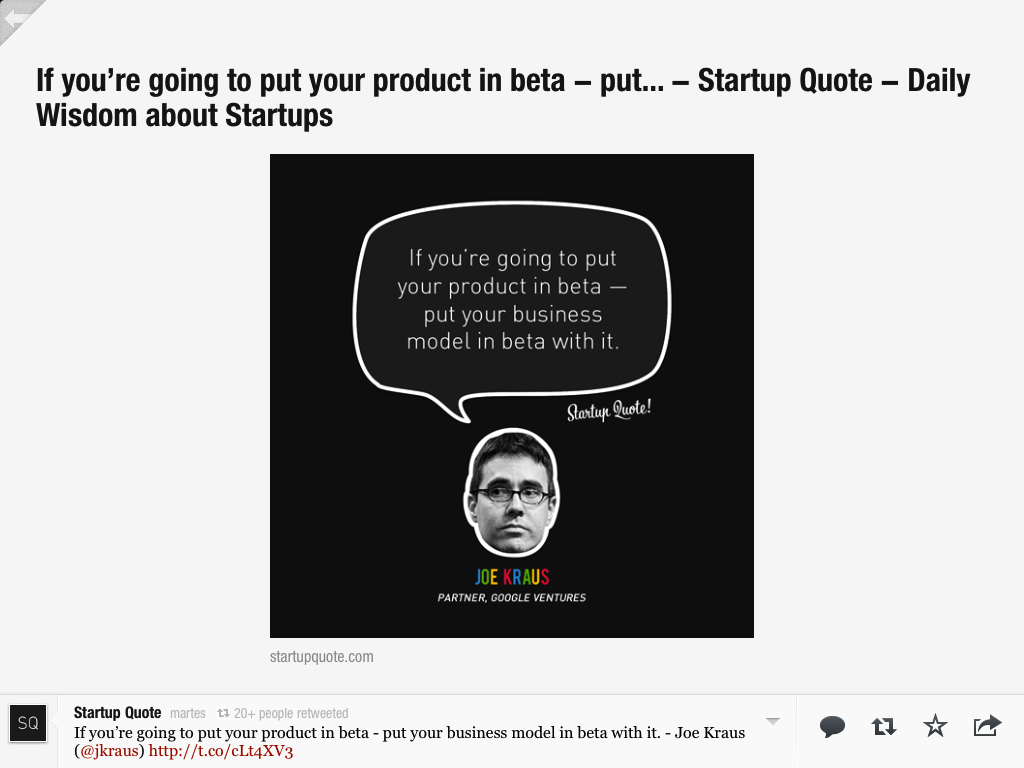 If you're going to put your product in beta – put... – Startup Quote – Daily Wisdom about Startups

If you're going to put your product in beta — put your business model in beta with it.

Startup Quote!

JOE KRAUS
PARTNER, GOOGLE VENTURES

startupquote.com

SQ

Startup Quote martes 20+ people retweeted
If you're going to put your product in beta - put your business model in beta with it. - Joe Kraus (@jkraus) http://t.co/cLt4XV3